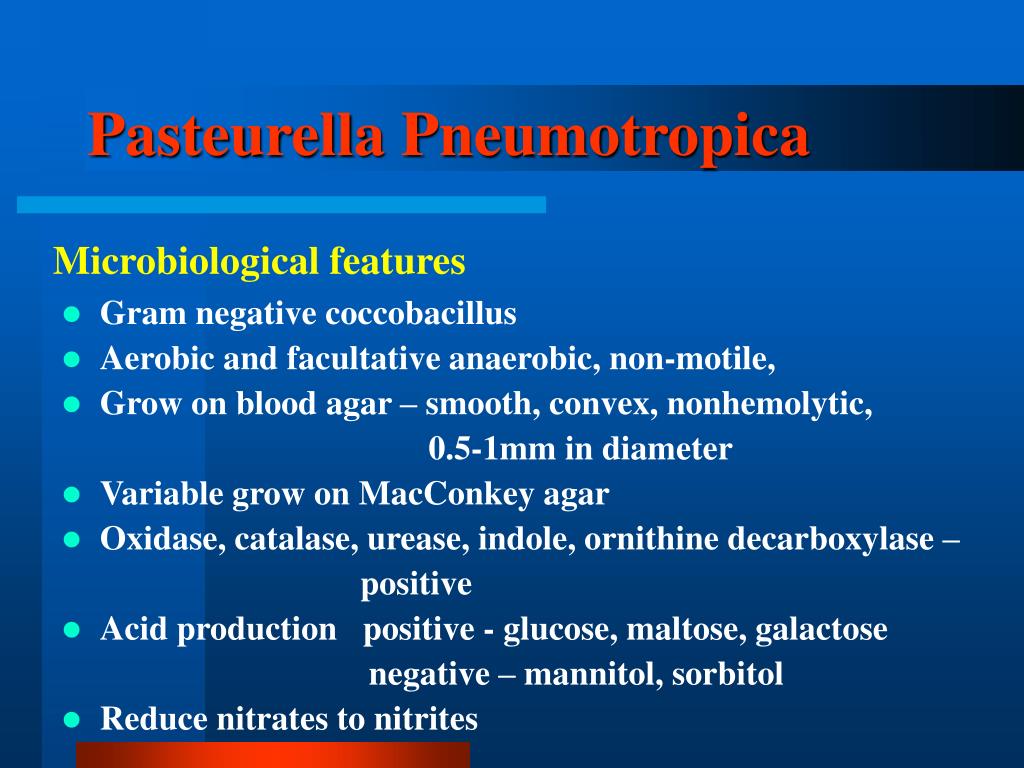 Pasteurella Pneumotropica

Microbiological features

- Gram negative coccobacillus
- Aerobic and facultative anaerobic, non-motile,
- Grow on blood agar – smooth, convex, nonhemolytic, 0.5-1mm in diameter
- Variable grow on MacConkey agar
- Oxidase, catalase, urease, indole, ornithine decarboxylase – positive
- Acid production positive - glucose, maltose, galactose negative – mannitol, sorbitol
- Reduce nitrates to nitrites